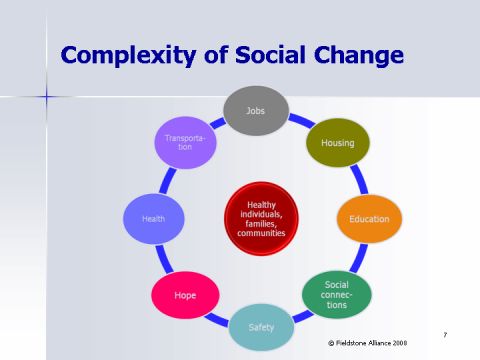 Complexity of Social Change

Jobs

Housing

Education

Social connections

Safety

Hope

Health

Transportation

Healthy individuals, families, communities

7

© Fieldstone Alliance 2008